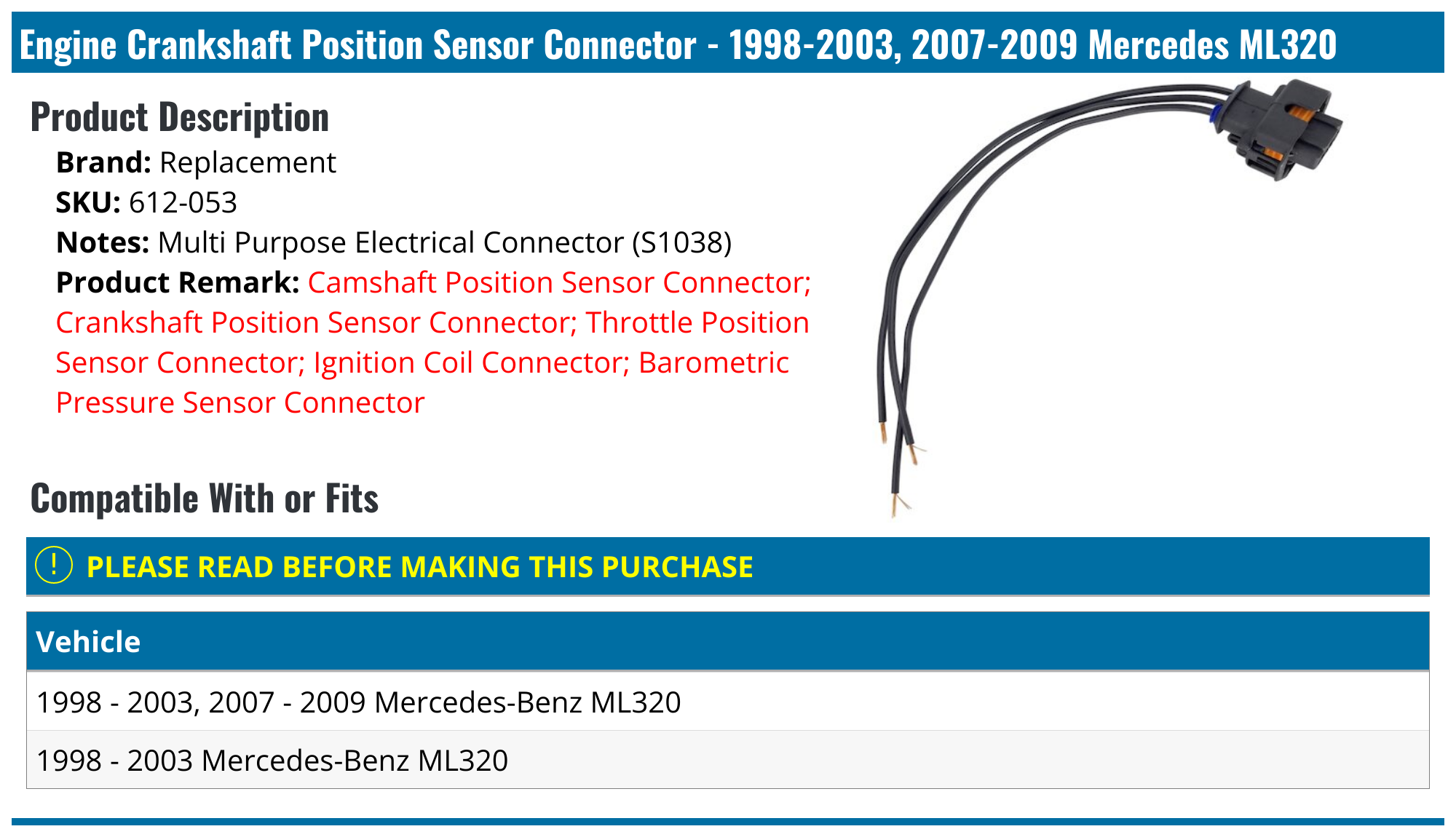 Engine Crankshaft Position Sensor Connector - 1998-2003, 2007-2009 Mercedes ML320

Product Description

Brand: Replacement
SKU: 612-053
Notes: Multi Purpose Electrical Connector (S1038)
Product Remark: Camshaft Position Sensor Connector; Crankshaft Position Sensor Connector; Throttle Position Sensor Connector; Ignition Coil Connector; Barometric Pressure Sensor Connector

Compatible With or Fits

! PLEASE READ BEFORE MAKING THIS PURCHASE

| Vehicle |
|---|
| 1998 - 2003, 2007 - 2009 Mercedes-Benz ML320 |
| 1998 - 2003 Mercedes-Benz ML320 |